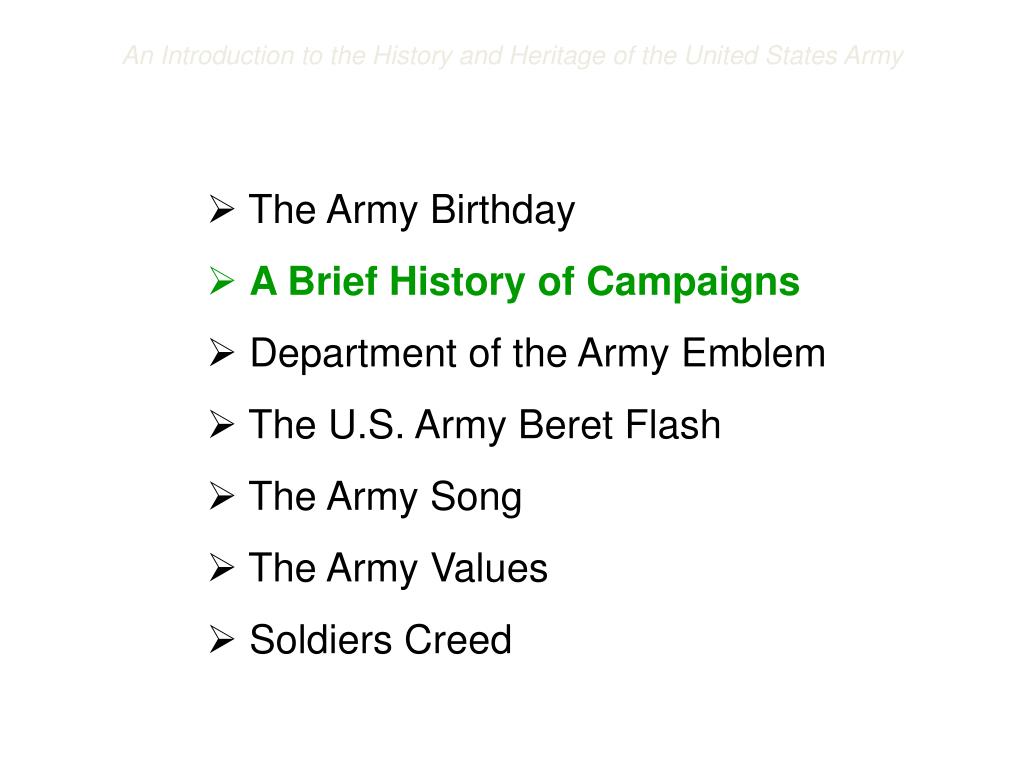 An Introduction to the History and Heritage of the United States Army

➢ The Army Birthday
➢ A Brief History of Campaigns
➢ Department of the Army Emblem
➢ The U.S. Army Beret Flash
➢ The Army Song
➢ The Army Values
➢ Soldiers Creed